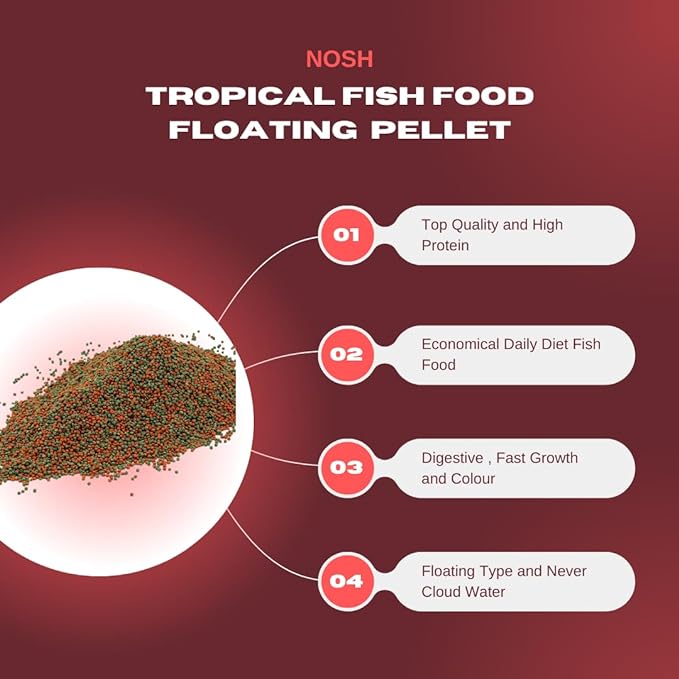 NOSH

TROPICAL FISH FOOD FLOATING PELLET

01 Top Quality and High Protein

02 Economical Daily Diet Fish Food

03 Digestive , Fast Growth and Colour

04 Floating Type and Never Cloud Water